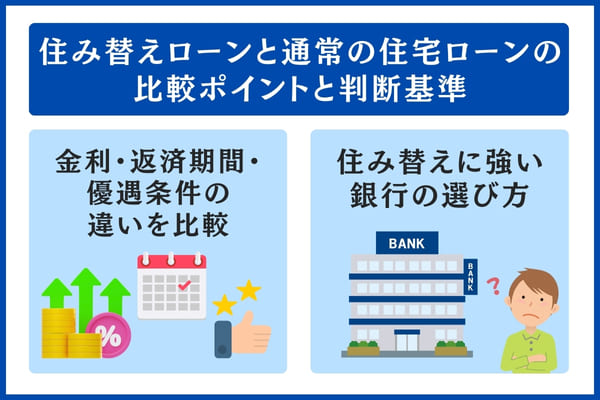 住み替えローンと通常の住宅ローンの比較ポイントと判断基準

金利・返済期間・優遇条件の違いを比較

%

住み替えに強い銀行の選び方

BANK

BANK

?